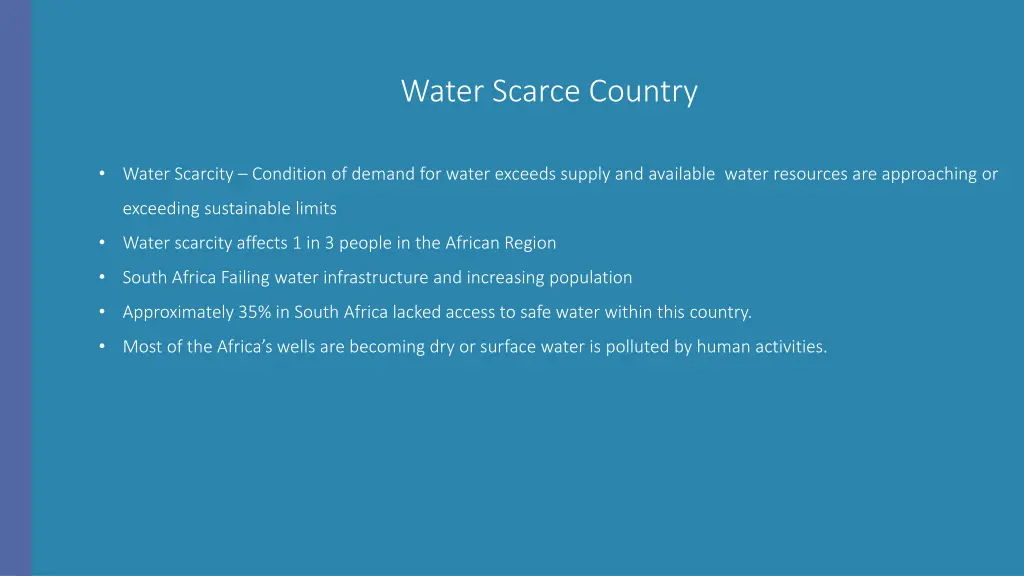 Water Scarce Country

• Water Scarcity – Condition of demand for water exceeds supply and available water resources are approaching or exceeding sustainable limits
• Water scarcity affects 1 in 3 people in the African Region
• South Africa Failing water infrastructure and increasing population
• Approximately 35% in South Africa lacked access to safe water within this country.
• Most of the Africa's wells are becoming dry or surface water is polluted by human activities.